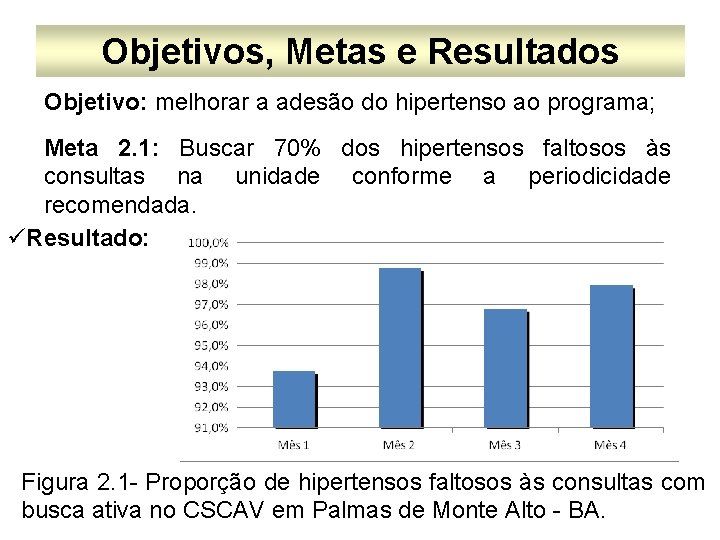 Objetivos, Metas e Resultados

Objetivo: melhorar a adesão do hipertenso ao programa;

Meta 2.1: Buscar 70% dos hipertensos faltosos às consultas na unidade conforme a periodicidade recomendada.

✓Resultado:

100,0%
99,0%
98,0%
97,0%
96,0%
95,0%
94,0%
93,0%
92,0%
91,0%

Mês 1
Mês 2
Mês 3
Mês 4

Figura 2.1- Proporção de hipertensos faltosos às consultas com busca ativa no CSCAV em Palmas de Monte Alto - BA.